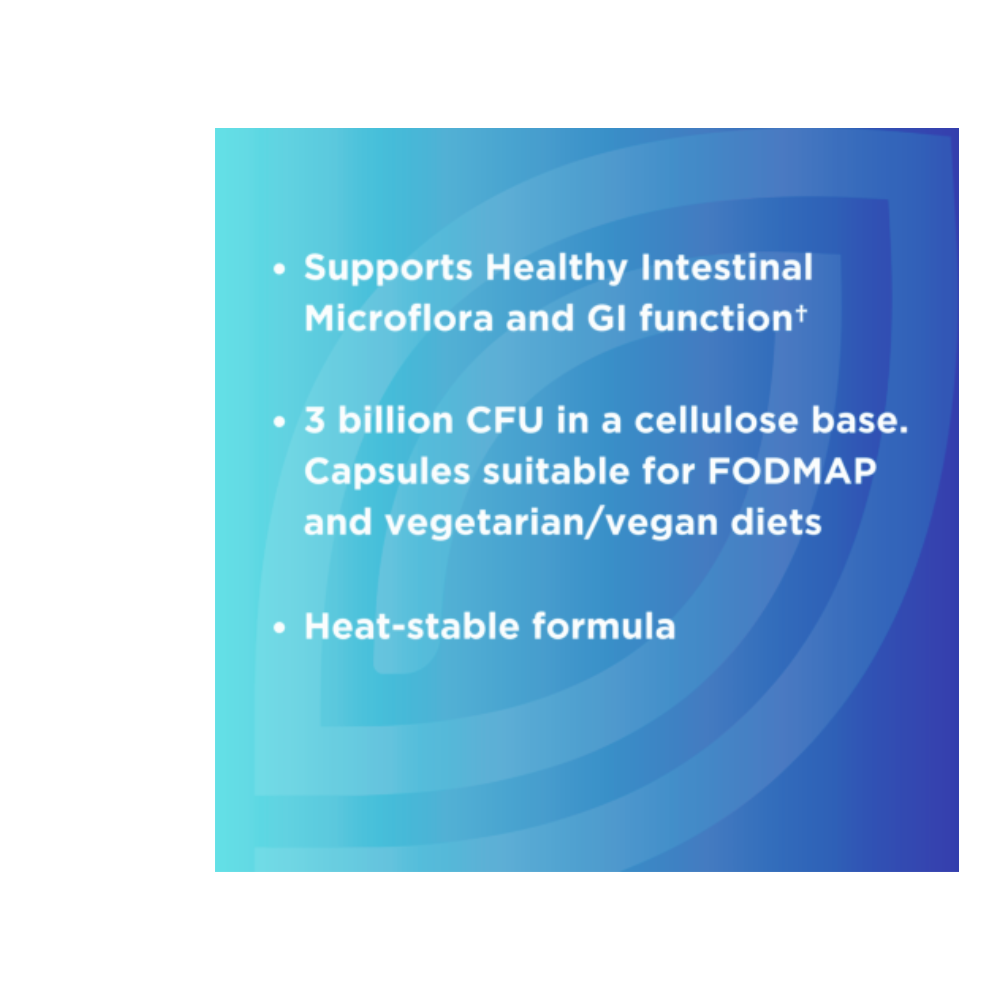 • Supports Healthy Intestinal Microflora and GI function†

• 3 billion CFU in a cellulose base. Capsules suitable for FODMAP and vegetarian/vegan diets

• Heat-stable formula